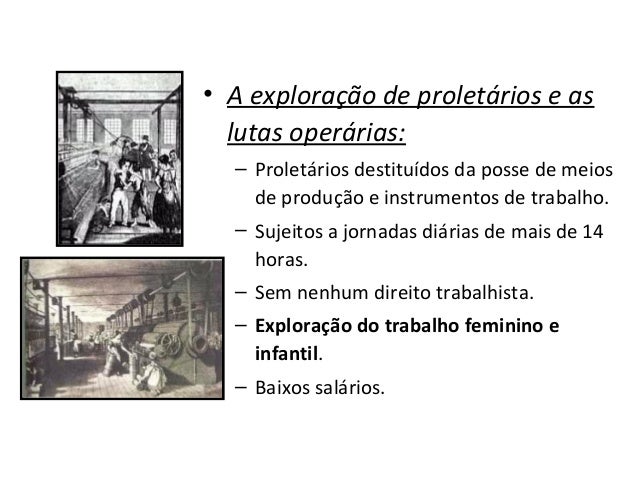 • A exploração de proletários e as lutas operárias:

– Proletários destituídos da posse de meios de produção e instrumentos de trabalho.

– Sujeitos a jornadas diárias de mais de 14 horas.

– Sem nenhum direito trabalhista.

– Exploração do trabalho feminino e infantil.

– Baixos salários.